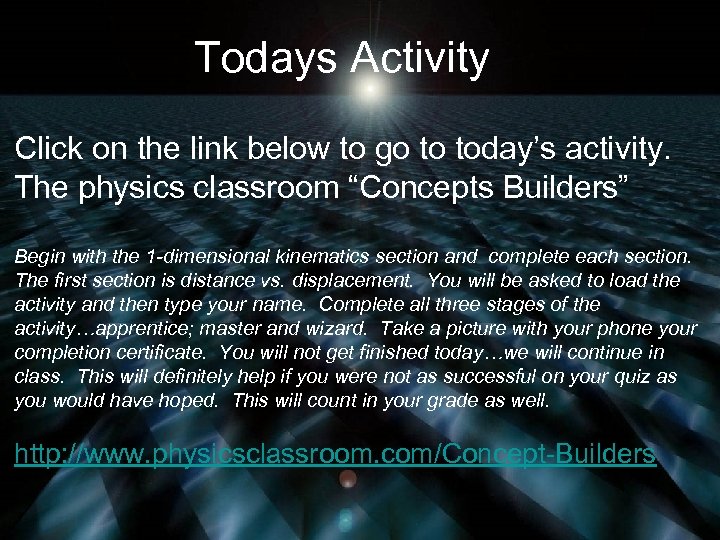 Todays Activity

Click on the link below to go to today's activity. The physics classroom "Concepts Builders"

Begin with the 1-dimensional kinematics section and complete each section. The first section is distance vs. displacement. You will be asked to load the activity and then type your name. Complete all three stages of the activity…apprentice; master and wizard. Take a picture with your phone your completion certificate. You will not get finished today…we will continue in class. This will definitely help if you were not as successful on your quiz as you would have hoped. This will count in your grade as well.

http://www.physicsclassroom.com/Concept-Builders